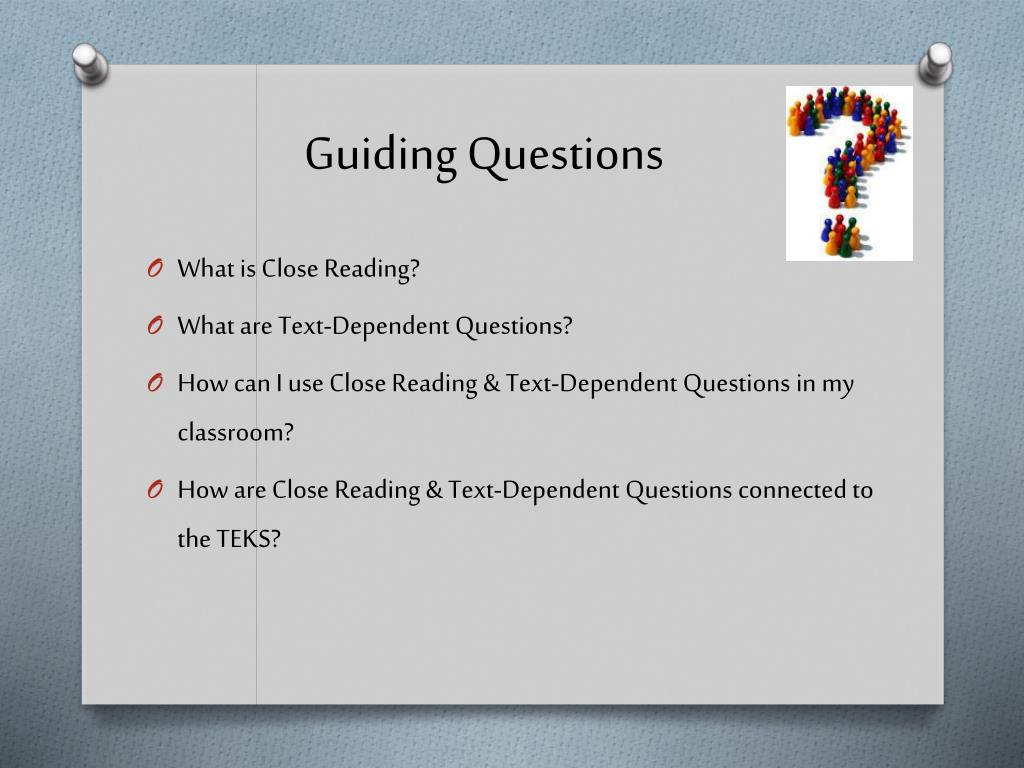 Guiding Questions

O What is Close Reading?

O What are Text-Dependent Questions?

O How can I use Close Reading & Text-Dependent Questions in my classroom?

O How are Close Reading & Text-Dependent Questions connected to the TEKS?